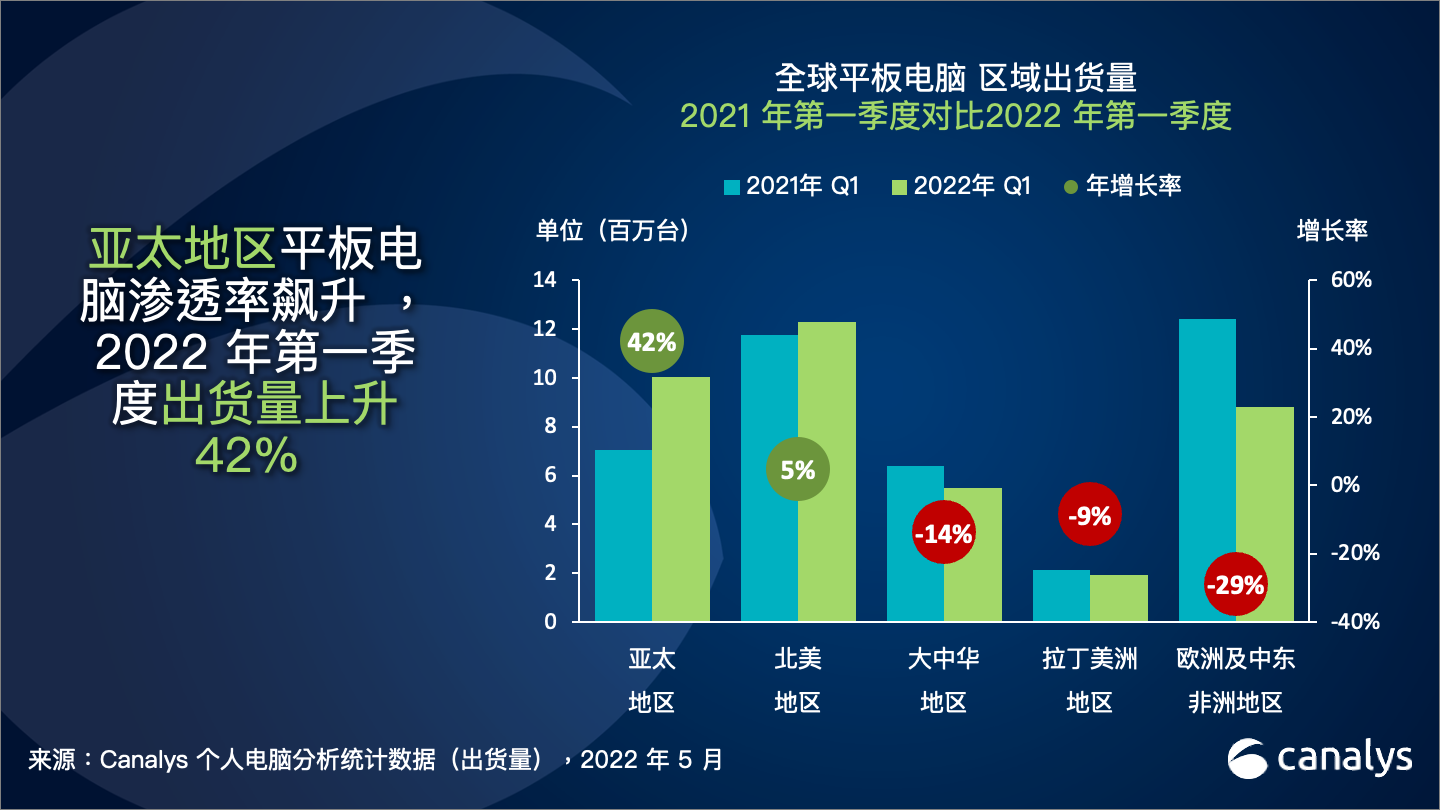 亚太地区平板电脑渗透率飙升 ，2022 年第一季度出货量上升 42%

全球平板电脑 区域出货量
2021 年第一季度对比2022 年第一季度

2021年 Q1　2022年 Q1　年增长率

单位（百万台）

增长率

14
12
10
8
6
4
2
0

60%
40%
20%
0%
-20%
-40%

42%
5%
-14%
-9%
-29%

亚太地区
北美地区
大中华地区
拉丁美洲地区
欧洲及中东非洲地区

来源：Canalys 个人电脑分析统计数据（出货量），2022 年 5 月

canalys